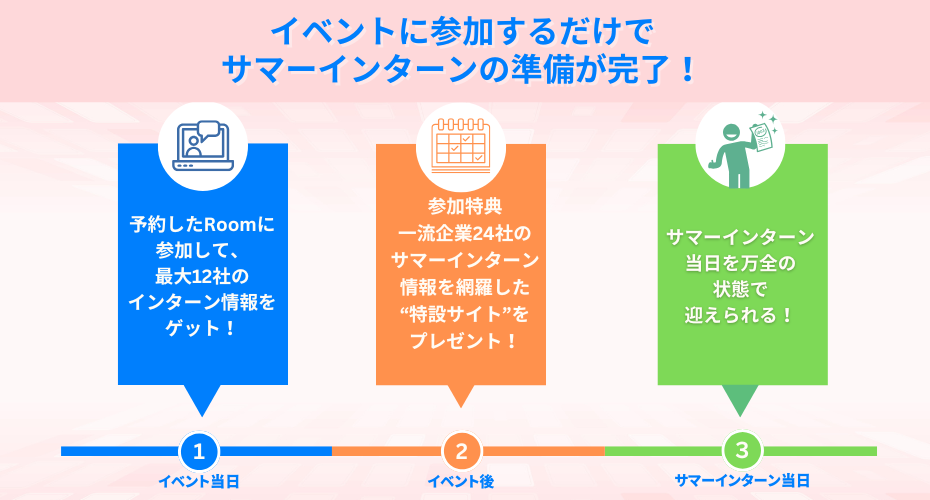 イベントに参加するだけで
サマーインターンの準備が完了！

予約したRoomに参加して、最大12社のインターン情報をゲット！

参加特典
一流企業24社のサマーインターン情報を網羅した“特設サイト”をプレゼント！

サマーインターン当日を万全の状態で迎えられる！

1
イベント当日

2
イベント後

3
サマーインターン当日